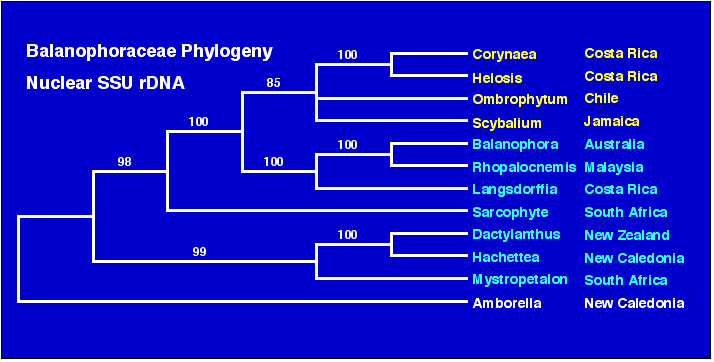 Balanophoraceae Phylogeny
Nuclear SSU rDNA

100
85
100
98
100
100
100
99

Corynaea Costa Rica
Helosis Costa Rica
Ombrophytum Chile
Scybalium Jamaica
Balanophora Australia
Rhopalocnemis Malaysia
Langsdorffia Costa Rica
Sarcophyte South Africa
Dactylanthus New Zealand
Hachettea New Caledonia
Mystropetalon South Africa
Amborella New Caledonia